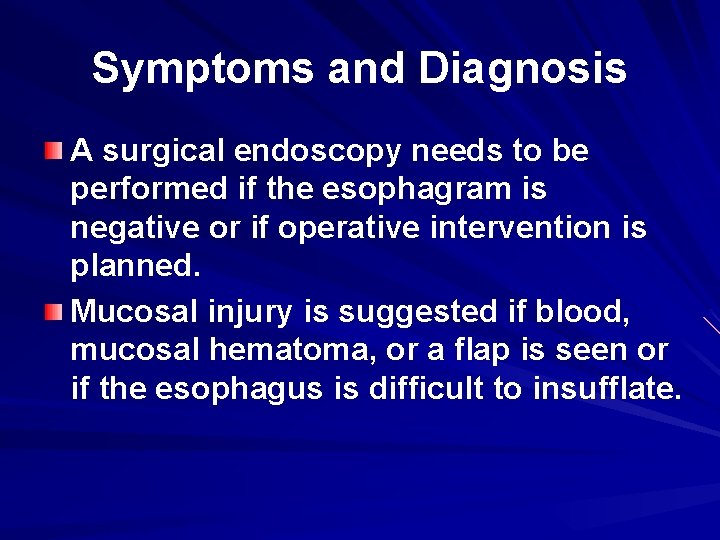 Symptoms and Diagnosis

A surgical endoscopy needs to be performed if the esophagram is negative or if operative intervention is planned.

Mucosal injury is suggested if blood, mucosal hematoma, or a flap is seen or if the esophagus is difficult to insufflate.